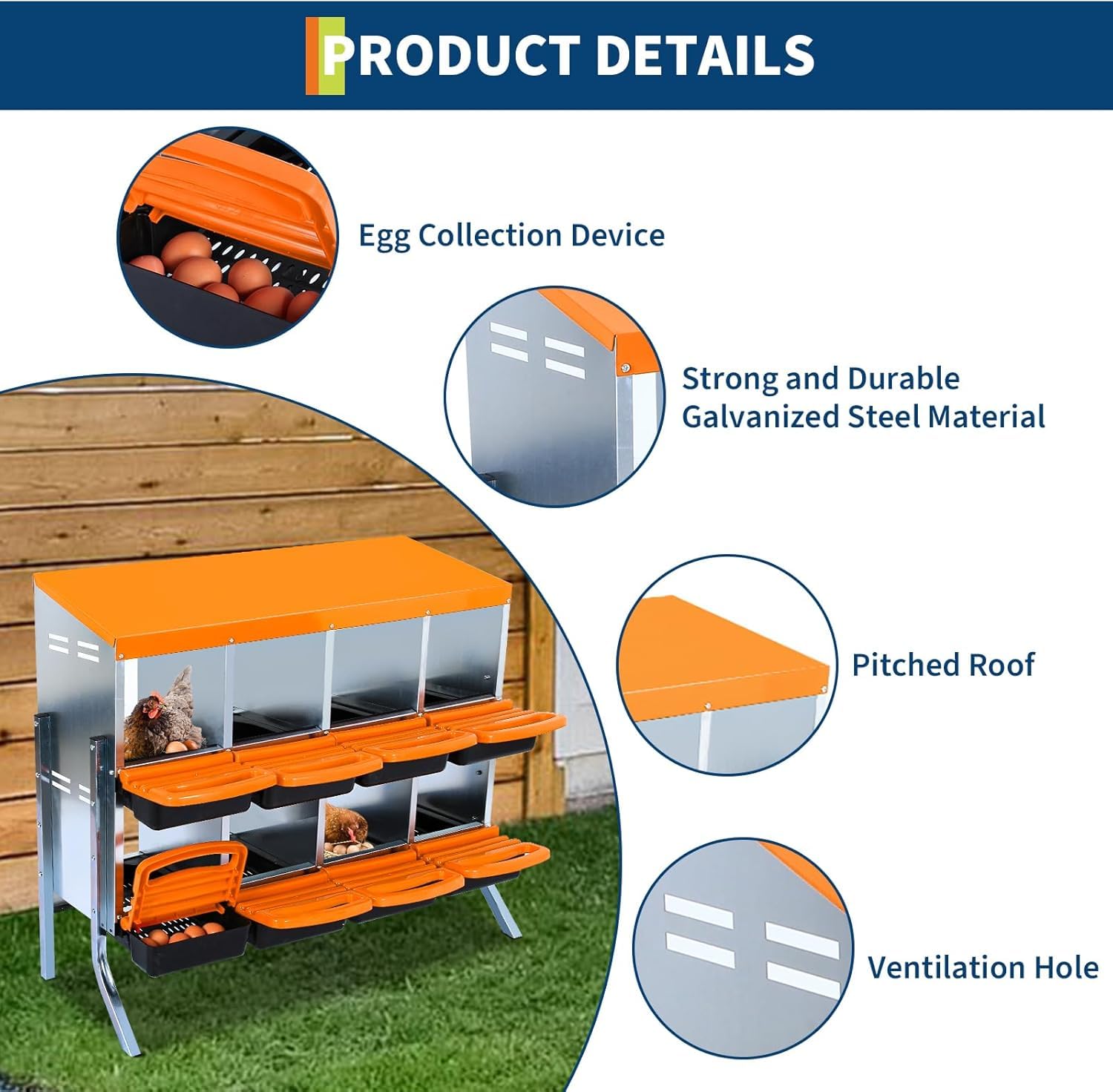 PRODUCT DETAILS

Egg Collection Device

Strong and Durable
Galvanized Steel Material

Pitched Roof

Ventilation Hole